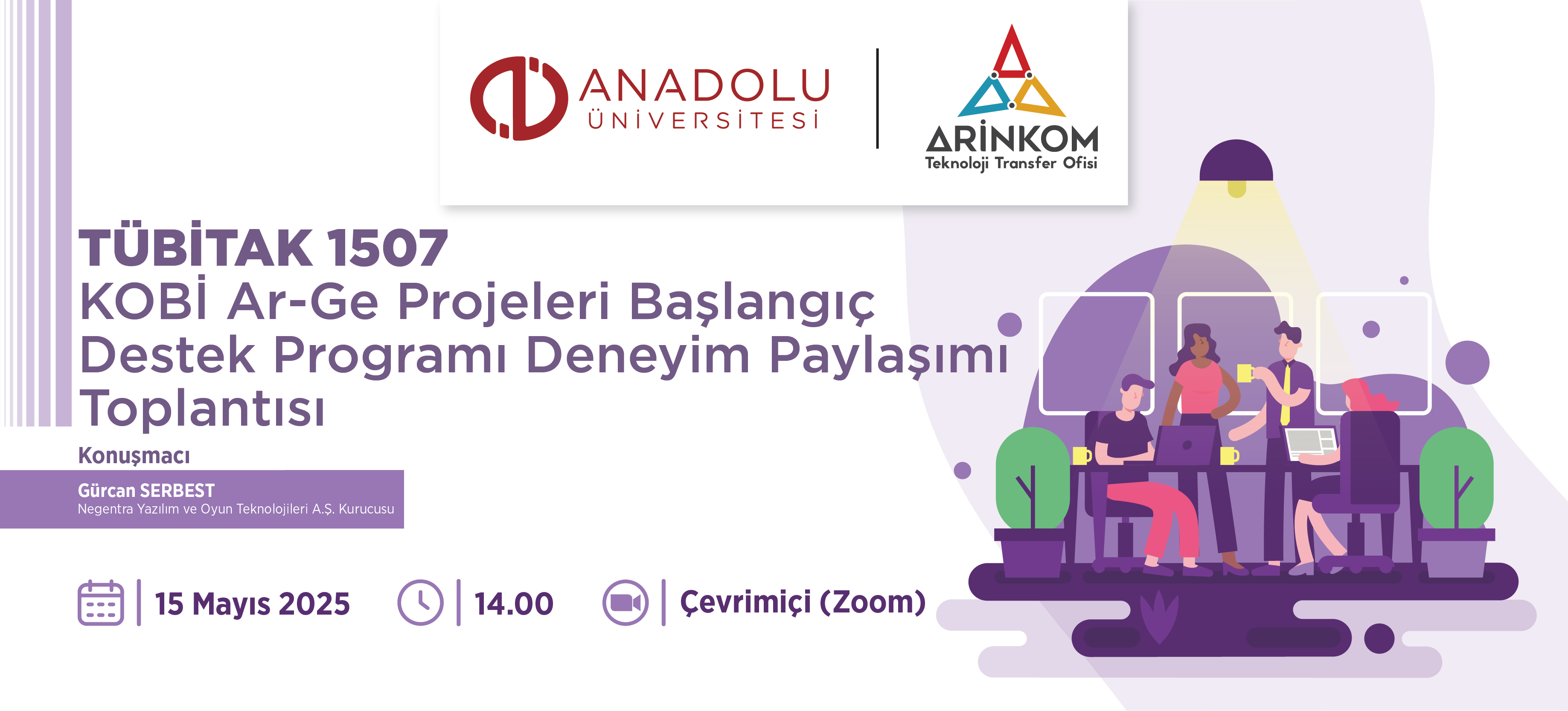 ANADOLU
ÜNİVERSİTESİ

ARİNKOM
Teknoloji Transfer Ofisi

TÜBİTAK 1507
KOBİ Ar-Ge Projeleri Başlangıç Destek Programı Deneyim Paylaşımı Toplantısı

Konuşmacı

Gürcan SERBEST
Negentra Yazılım ve Oyun Teknolojileri A.Ş. Kurucusu

15 Mayıs 2025

14.00

Çevrimiçi (Zoom)